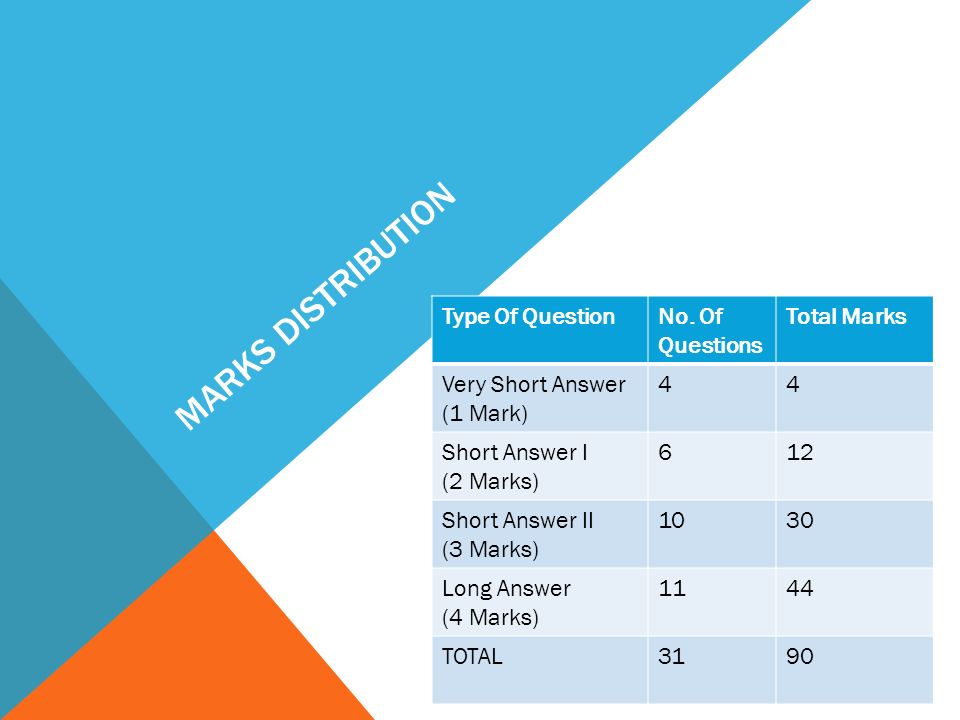 MARKS DISTRIBUTION

| Type Of Question | No. Of Questions | Total Marks |
|---|---|---|
| Very Short Answer (1 Mark) | 4 | 4 |
| Short Answer I (2 Marks) | 6 | 12 |
| Short Answer II (3 Marks) | 10 | 30 |
| Long Answer (4 Marks) | 11 | 44 |
| TOTAL | 31 | 90 |